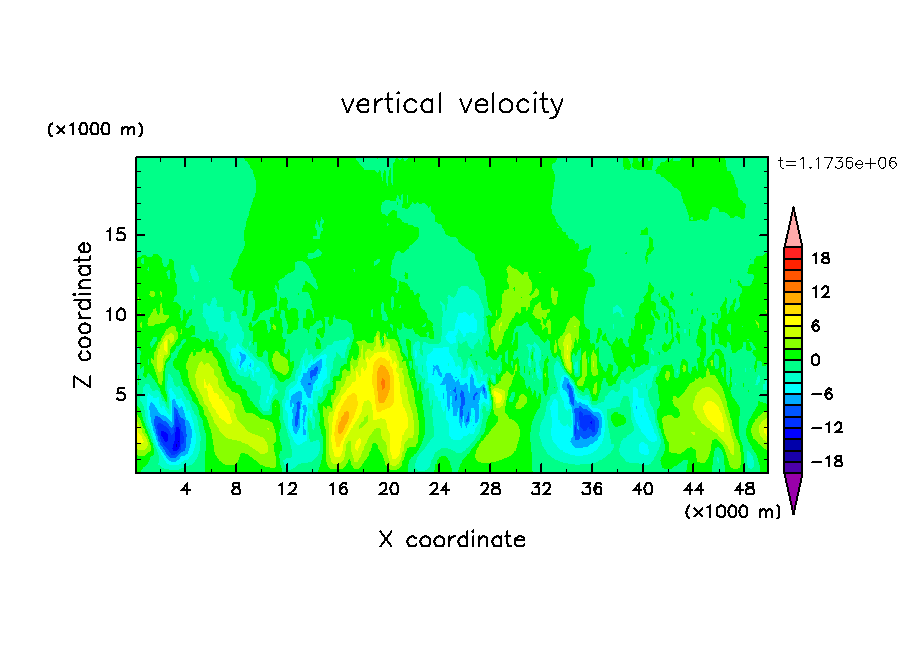 vertical velocity

(×1000 m)

t=1.1736e+06

Z coordinate

15
10
5

18
12
6
0
−6
−12
−18

4 8 12 16 20 24 28 32 36 40 44 48

(×1000 m)

X coordinate